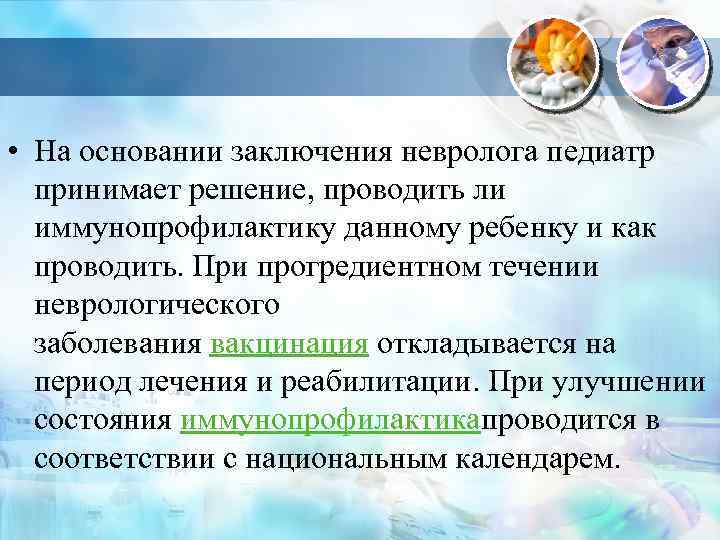 • На основании заключения невролога педиатр принимает решение, проводить ли иммунопрофилактику данному ребенку и как проводить. При прогредиентном течении неврологического заболевания вакцинация откладывается на период лечения и реабилитации. При улучшении состояния иммунопрофилактикапроводится в соответствии с национальным календарем.